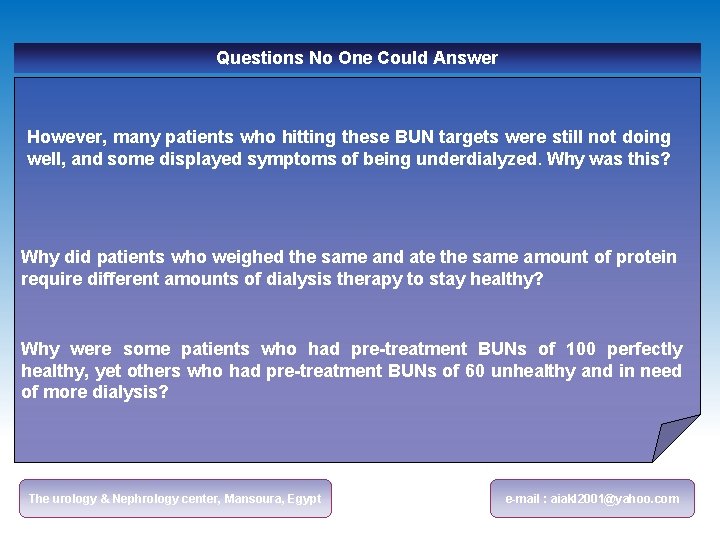 Questions No One Could Answer

However, many patients who hitting these BUN targets were still not doing well, and some displayed symptoms of being underdialyzed. Why was this?

Why did patients who weighed the same and ate the same amount of protein require different amounts of dialysis therapy to stay healthy?

Why were some patients who had pre-treatment BUNs of 100 perfectly healthy, yet others who had pre-treatment BUNs of 60 unhealthy and in need of more dialysis?

The urology & Nephrology center, Mansoura, Egypt

e-mail : aiakl2001@yahoo.com